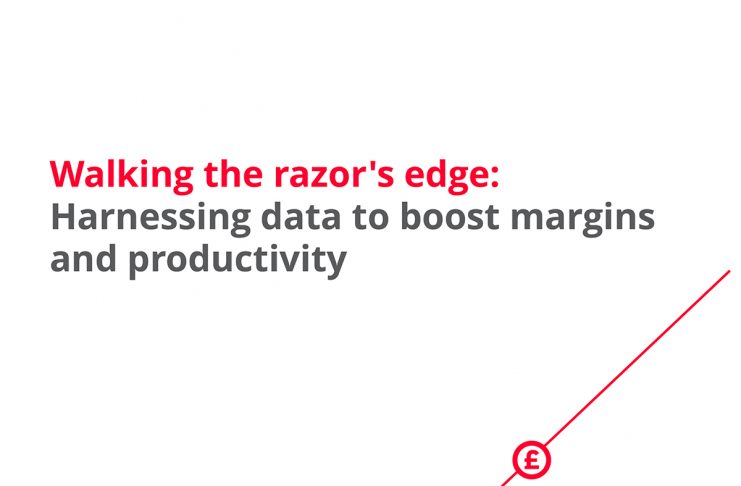 Walking the razor's edge:
Harnessing data to boost margins and productivity

£